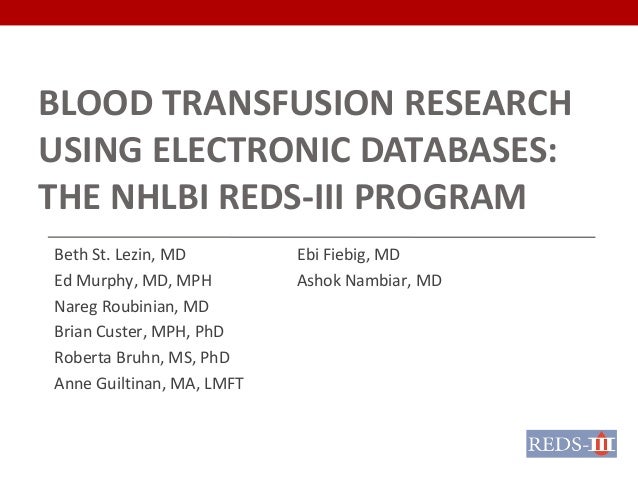 BLOOD TRANSFUSION RESEARCH USING ELECTRONIC DATABASES: THE NHLBI REDS-III PROGRAM

Beth St. Lezin, MD
Ed Murphy, MD, MPH
Nareg Roubinian, MD
Brian Custer, MPH, PhD
Roberta Bruhn, MS, PhD
Anne Guiltinan, MA, LMFT

Ebi Fiebig, MD
Ashok Nambiar, MD

REDS-III